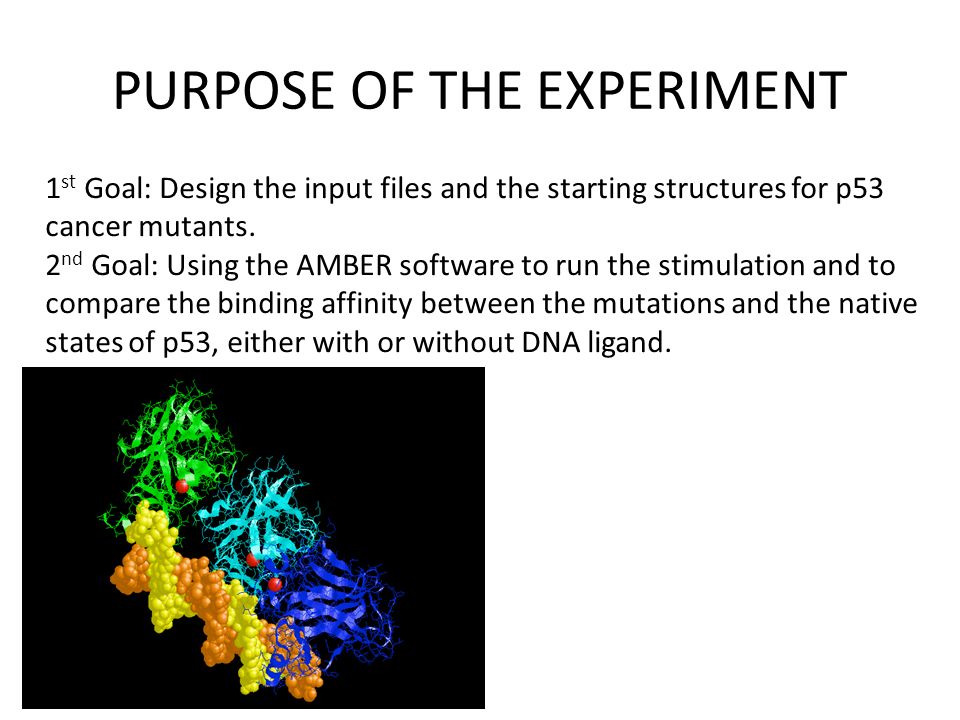 PURPOSE OF THE EXPERIMENT

1$^{st}$ Goal: Design the input files and the starting structures for p53 cancer mutants.
2$^{nd}$ Goal: Using the AMBER software to run the stimulation and to compare the binding affinity between the mutations and the native states of p53, either with or without DNA ligand.